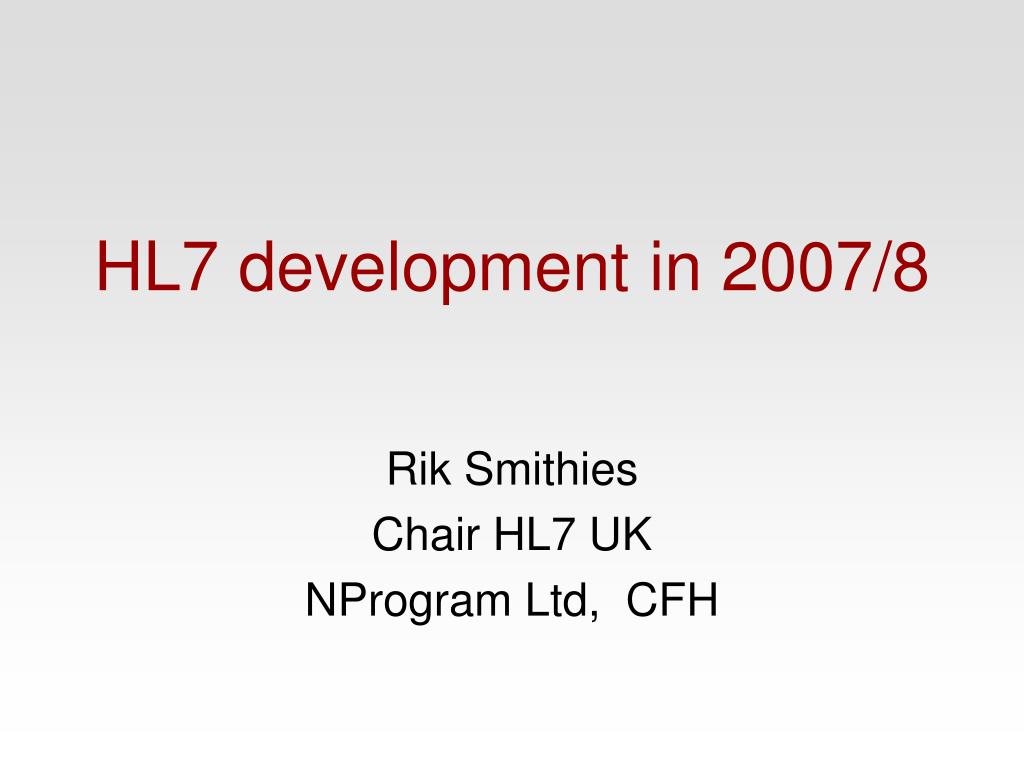 HL7 development in 2007/8

Rik Smithies
Chair HL7 UK
NProgram Ltd,  CFH